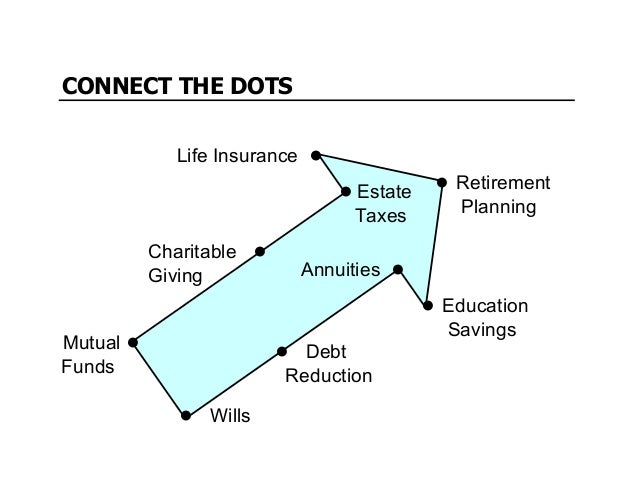 CONNECT THE DOTS

Life Insurance

Estate Taxes

Retirement Planning

Charitable Giving

Annuities

Education Savings

Mutual Funds

Debt Reduction

Wills